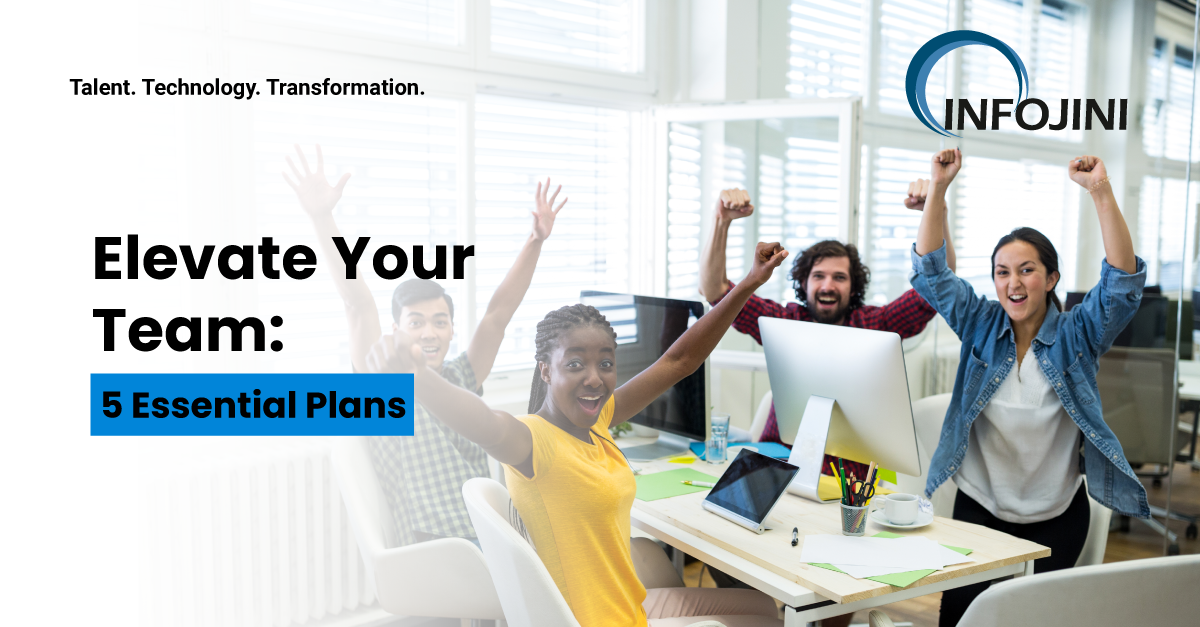 Talent. Technology. Transformation.

INFOJINI

Elevate Your Team:

5 Essential Plans